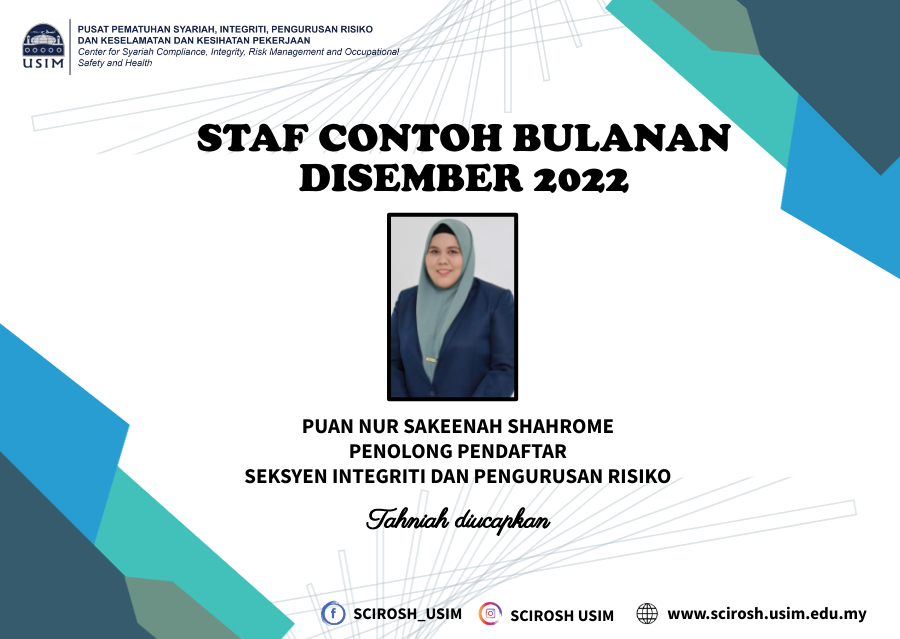 USIM

PUSAT PEMATUHAN SYARIAH, INTEGRITI, PENGURUSAN RISIKO DAN KESELAMATAN DAN KESIHATAN PEKERJAAN
Center for Syariah Compliance, Integrity, Risk Management and Occupational Safety and Health

STAF CONTOH BULANAN
DISEMBER 2022

PUAN NUR SAKEENAH SHAHROME
PENOLONG PENDAFTAR
SEKSYEN INTEGRITI DAN PENGURUSAN RISIKO

Tahniah diucapkan

SCIROSH_USIM SCIROSH USIM www.scirosh.usim.edu.my